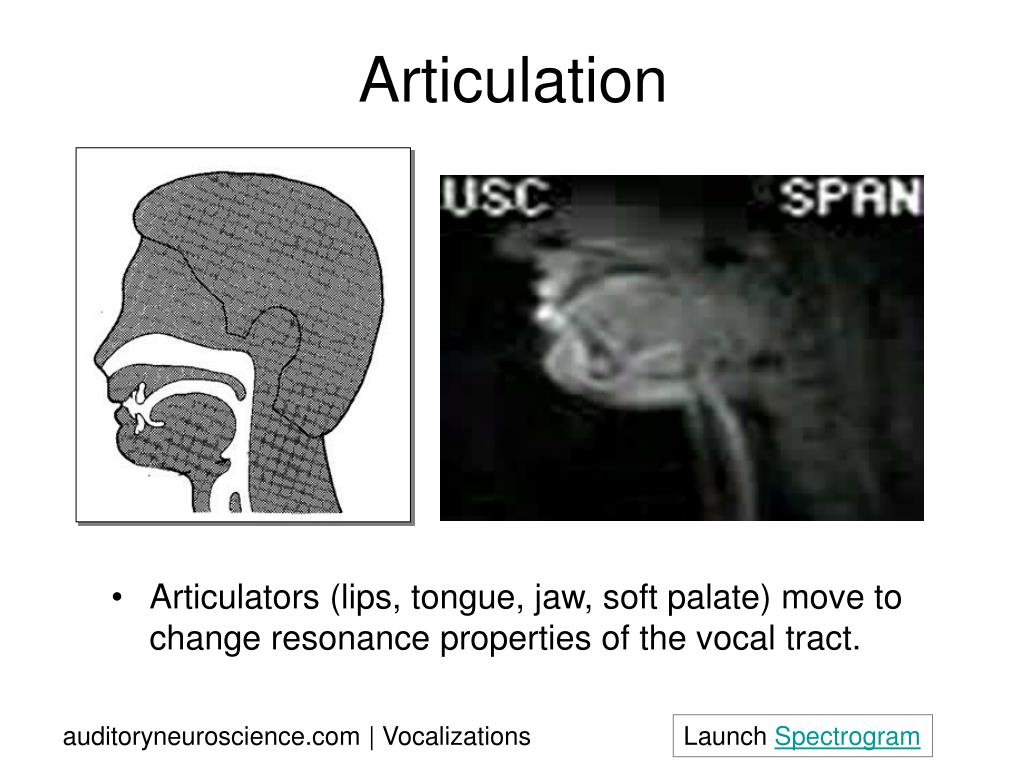 Articulation

USC SPAN

• Articulators (lips, tongue, jaw, soft palate) move to change resonance properties of the vocal tract.

auditoryneuroscience.com | Vocalizations

Launch Spectrogram